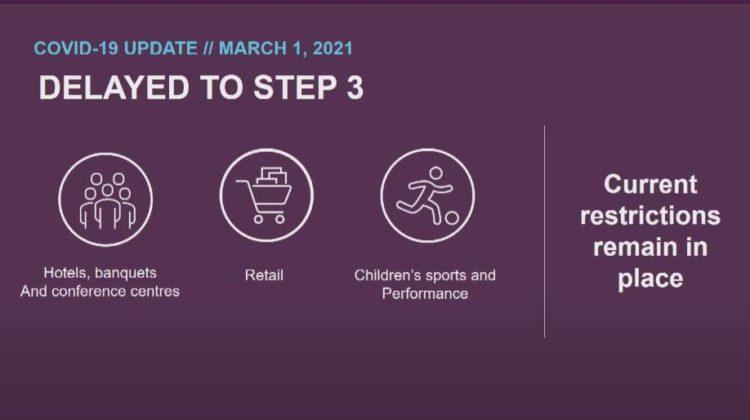 COVID-19 UPDATE // MARCH 1, 2021

DELAYED TO STEP 3

Hotels, banquets
And conference centres

Retail

Children's sports and
Performance

Current restrictions remain in place